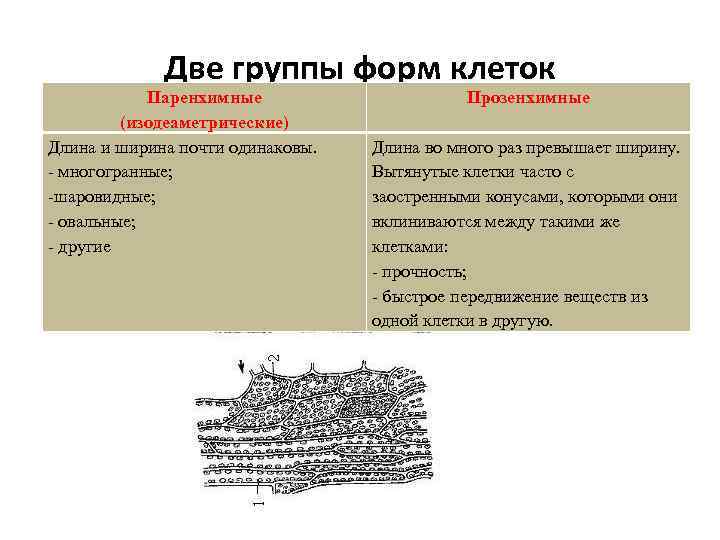 Две группы форм клеток

| Паренхимные (изодеаметрические) | Прозенхимные |
|---|---|
| Длина и ширина почти одинаковы. - многогранные; -шаровидные; - овальные; - другие | Длина во много раз превышает ширину. Вытянутые клетки часто с заостренными конусами, которыми они вклиниваются между такими же клетками: - прочность; - быстрое передвижение веществ из одной клетки в другую. |

2

1